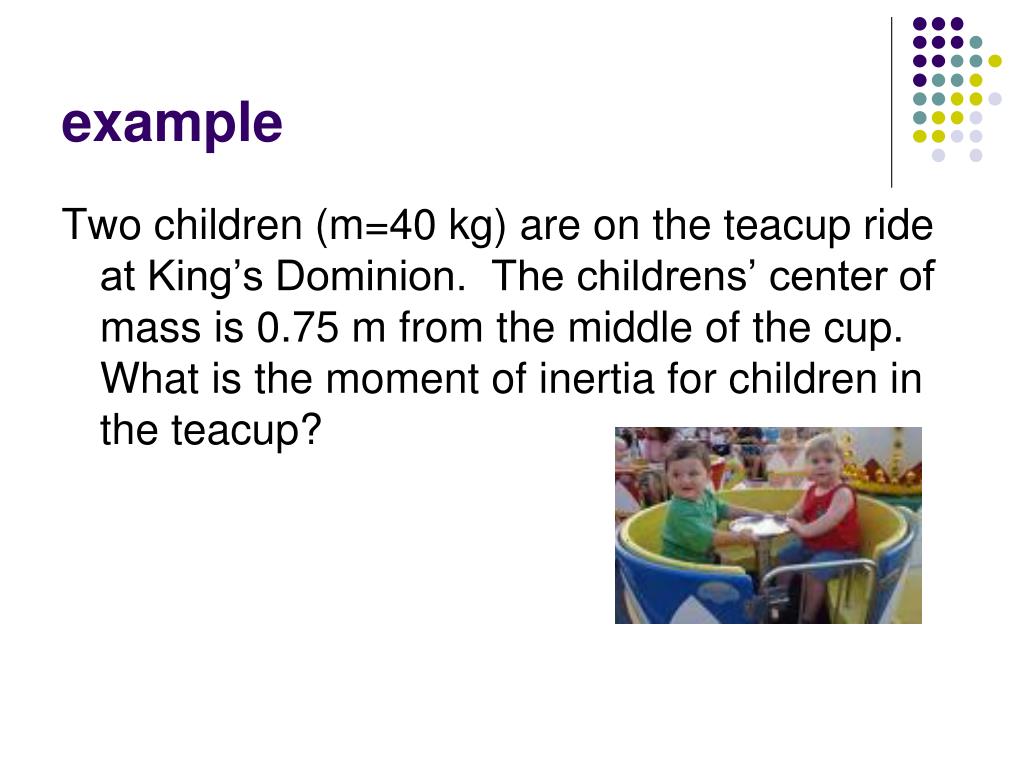 example

Two children (m=40 kg) are on the teacup ride at King’s Dominion. The childrens’ center of mass is 0.75 m from the middle of the cup. What is the moment of inertia for children in the teacup?